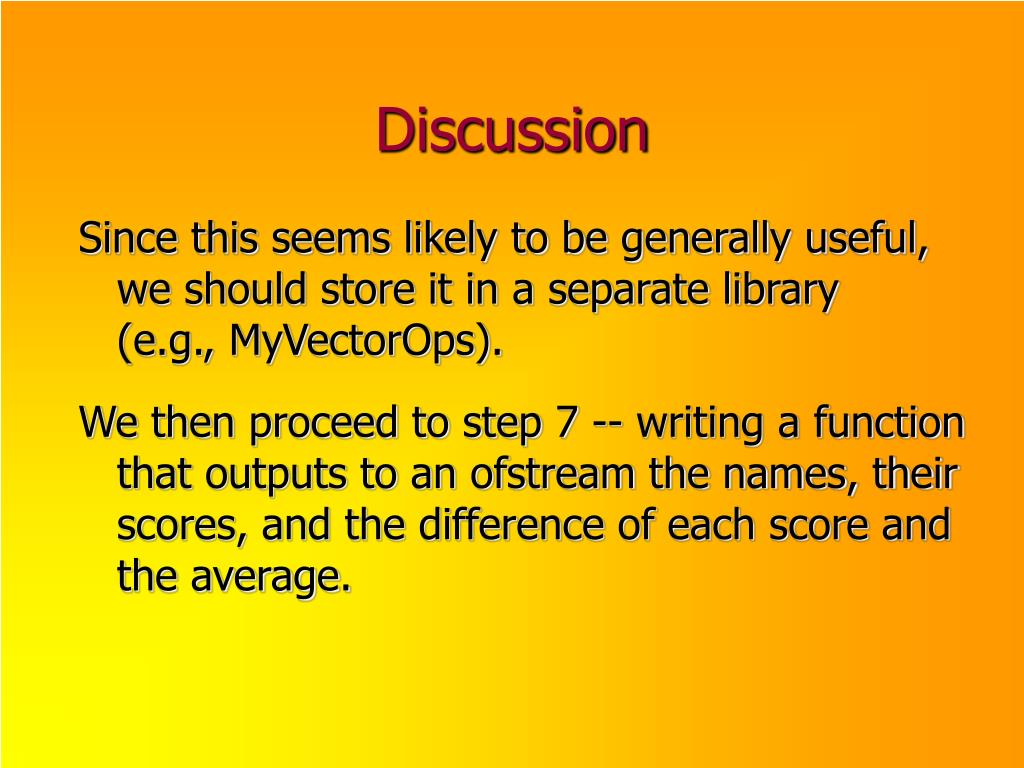 Discussion

Since this seems likely to be generally useful, we should store it in a separate library (e.g., MyVectorOps).

We then proceed to step 7 -- writing a function that outputs to an ofstream the names, their scores, and the difference of each score and the average.